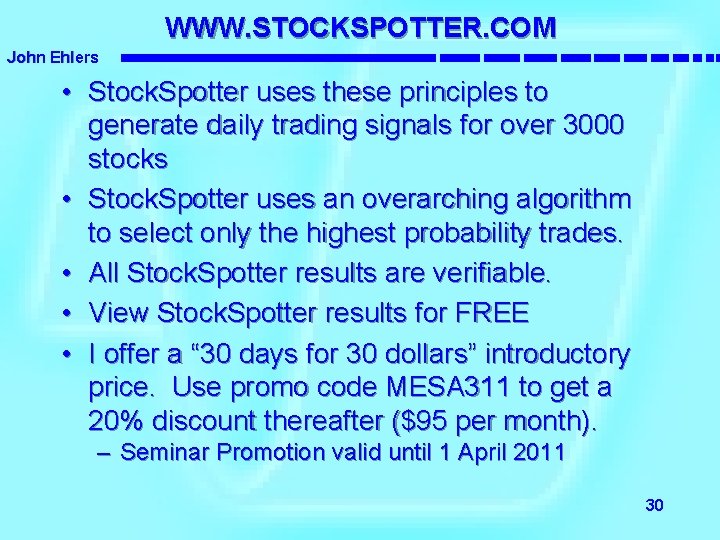 WWW.STOCKSPOTTER.COM

John Ehlers

• StockSpotter uses these principles to generate daily trading signals for over 3000 stocks

• StockSpotter uses an overarching algorithm to select only the highest probability trades.

• All StockSpotter results are verifiable.

• View StockSpotter results for FREE

• I offer a “30 days for 30 dollars” introductory price. Use promo code MESA311 to get a 20% discount thereafter (\$95 per month).

– Seminar Promotion valid until 1 April 2011

30